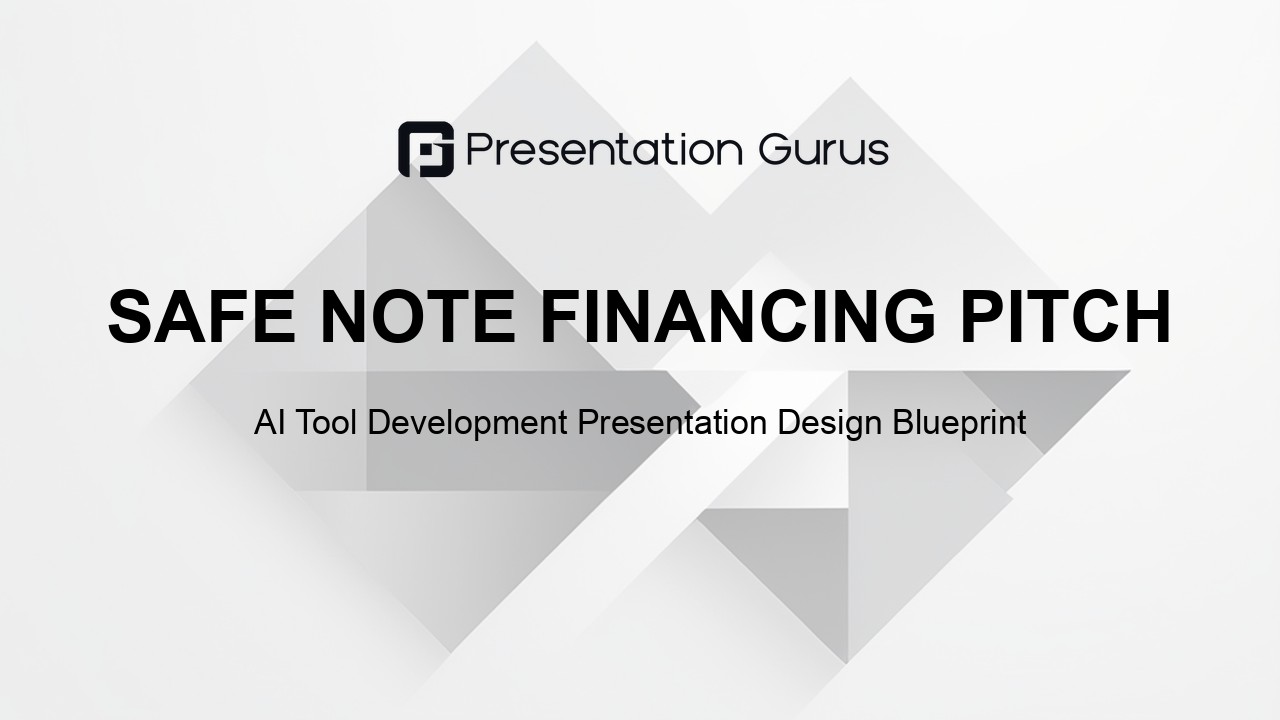 Presentation Gurus

SAFE NOTE FINANCING PITCH

AI Tool Development Presentation Design Blueprint